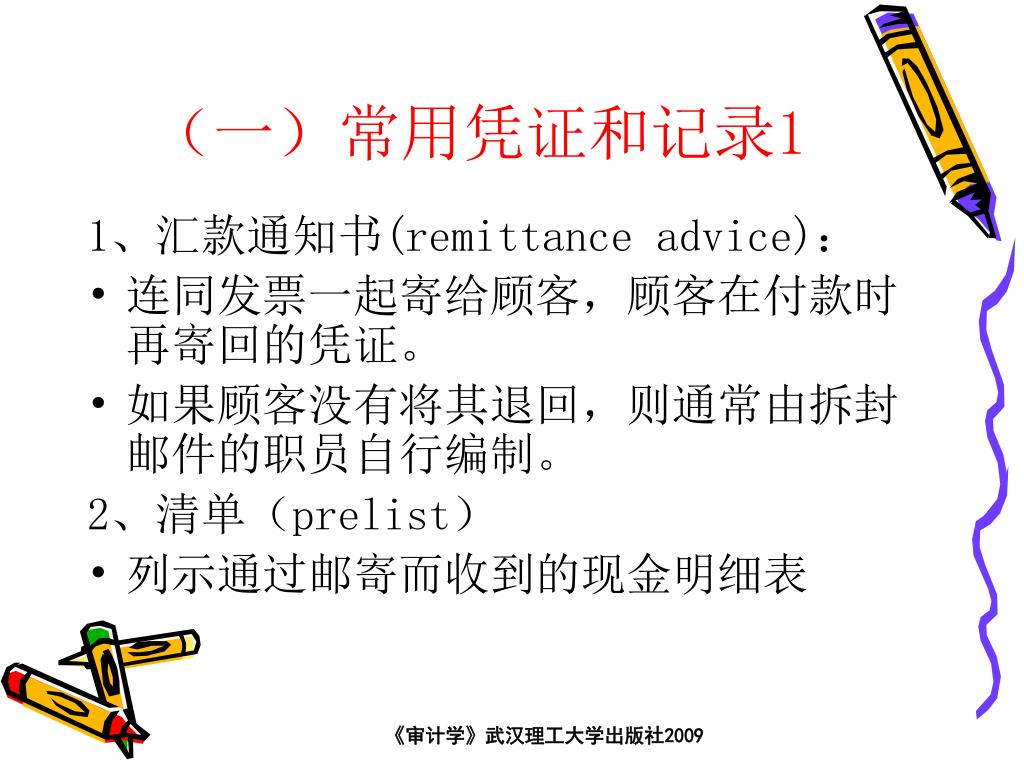 （一）常用凭证和记录1

1、汇款通知书(remittance advice)：

• 连同发票一起寄给顾客，顾客在付款时再寄回的凭证。

• 如果顾客没有将其退回，则通常由拆封邮件的职员自行编制。

2、清单（prelist）

• 列示通过邮寄而收到的现金明细表

《审计学》武汉理工大学出版社2009